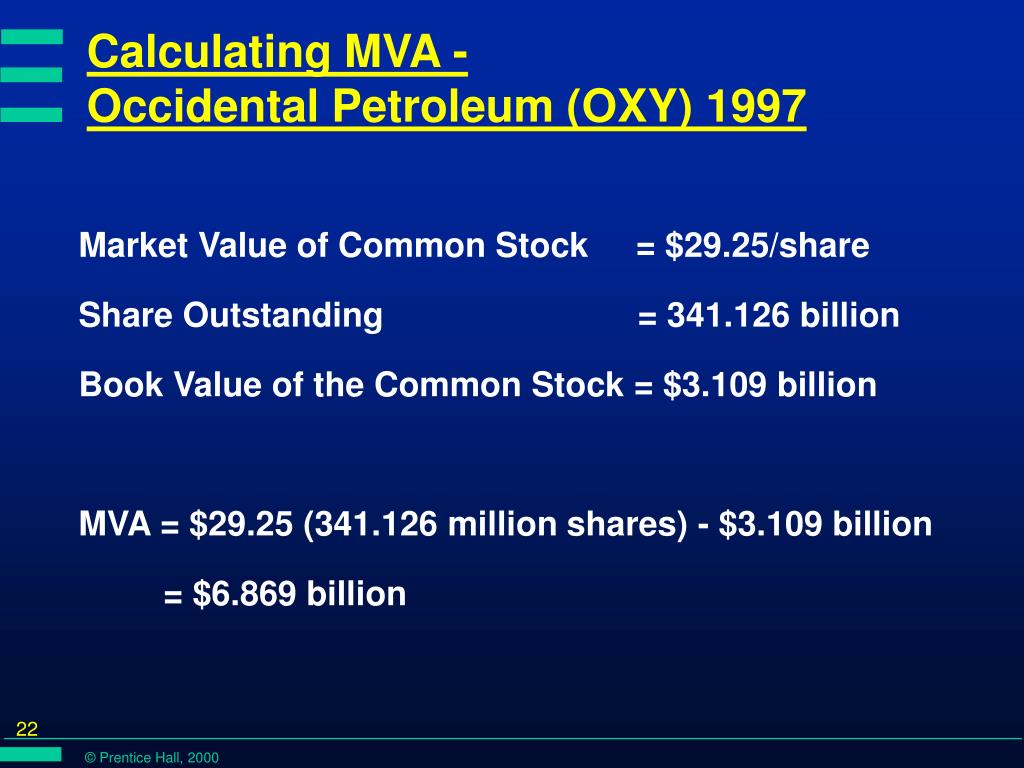 Calculating MVA -
Occidental Petroleum (OXY) 1997

Market Value of Common Stock = \$29.25/share

Share Outstanding = 341.126 billion

Book Value of the Common Stock = \$3.109 billion

MVA = \$29.25 (341.126 million shares) - \$3.109 billion

= \$6.869 billion

22

© Prentice Hall, 2000